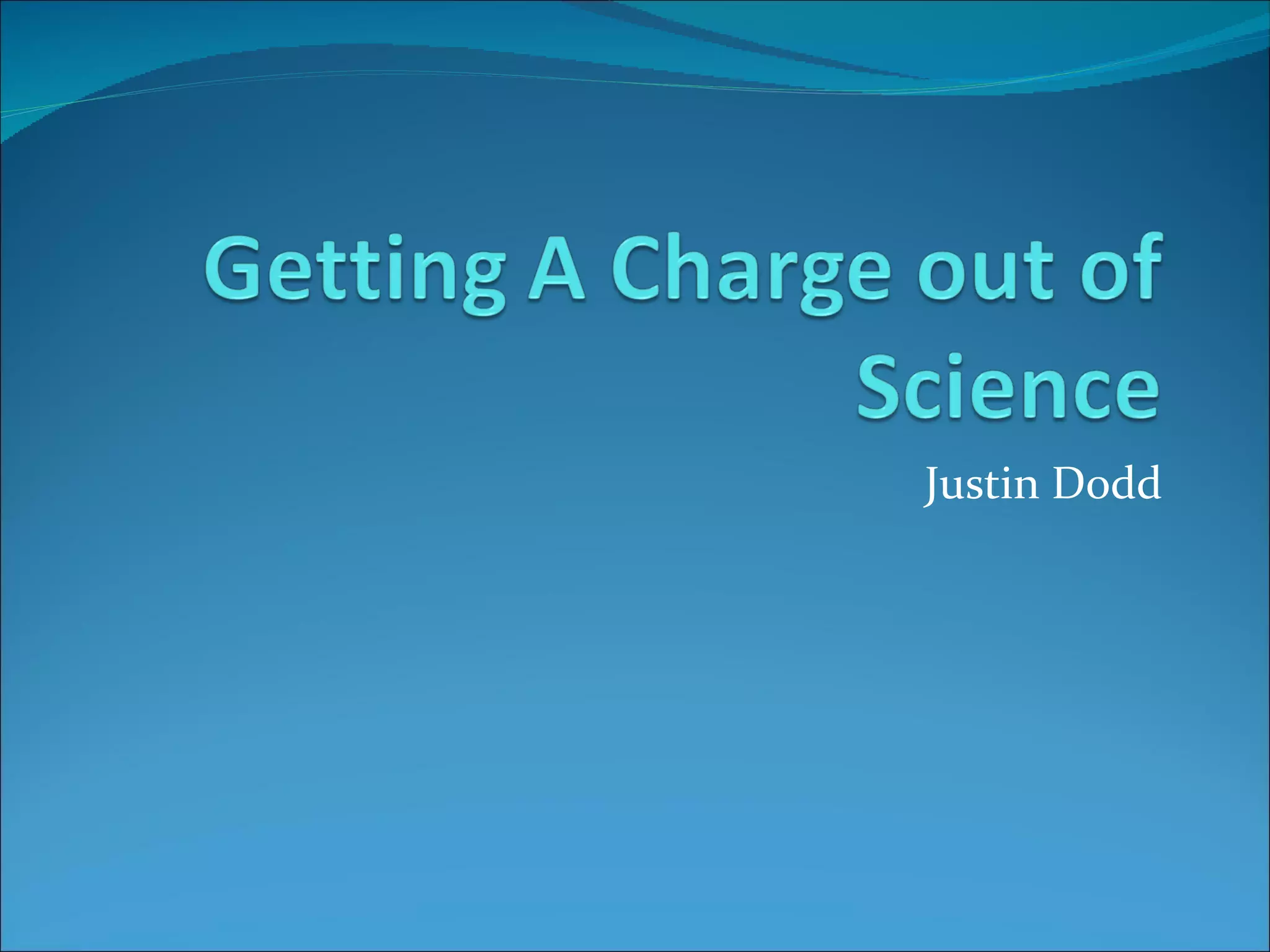 Getting A Charge out of Science

Justin Dodd